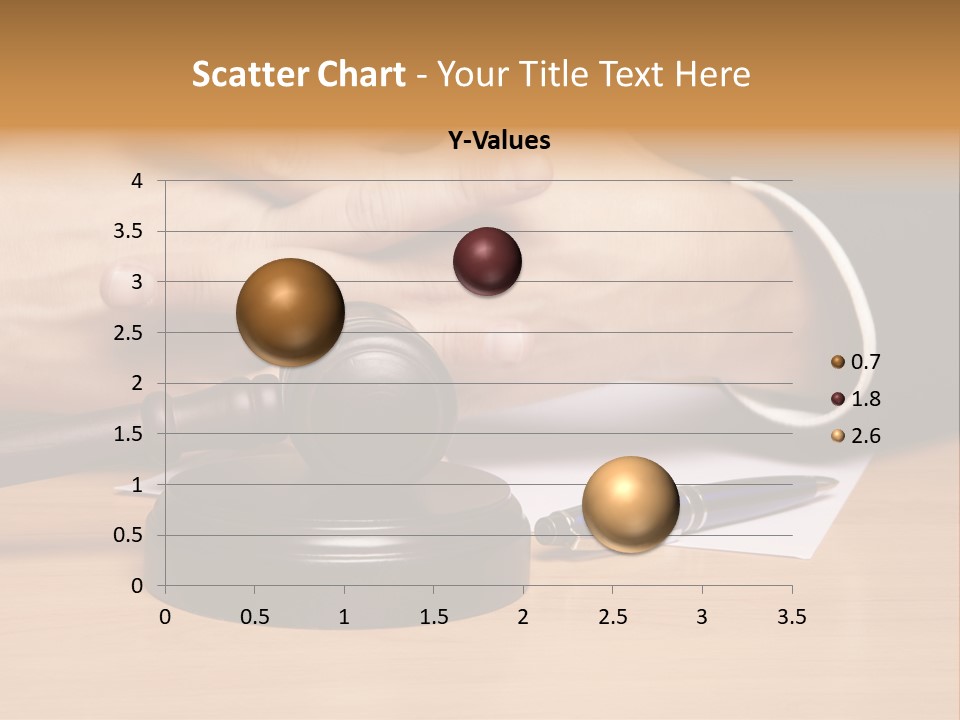 Scatter Chart - Your Title Text Here

Y-Values

4
3.5
3
2.5
2
1.5
1
0.5
0

0 0.5 1 1.5 2 2.5 3 3.5

0.7
1.8
2.6